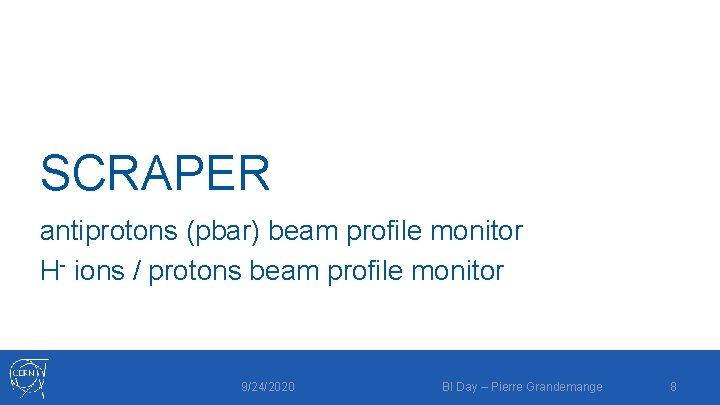 SCRAPER

antiprotons (pbar) beam profile monitor
$H^-$ ions / protons beam profile monitor

CERN

9/24/2020

BI Day – Pierre Grandemange

8